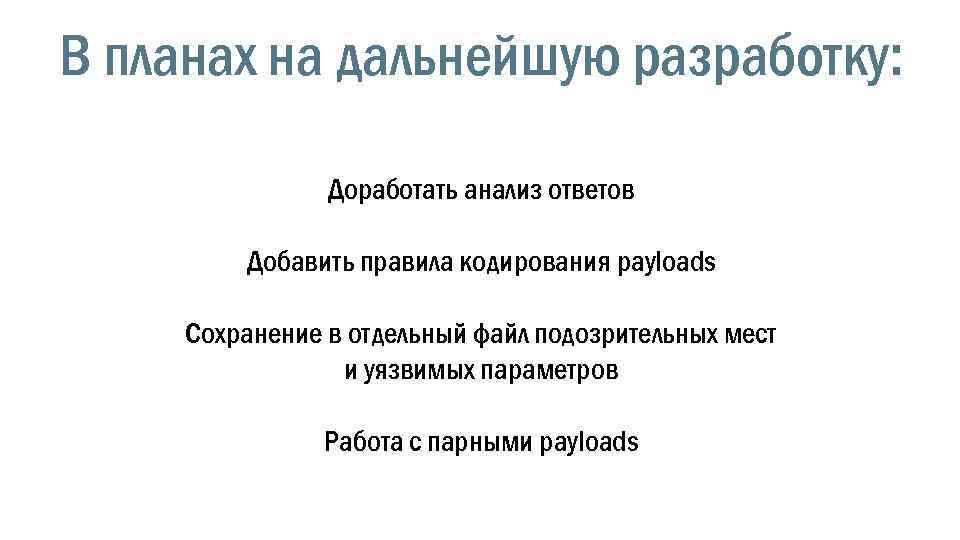 В планах на дальнейшую разработку:

Доработать анализ ответов

Добавить правила кодирования payloads

Сохранение в отдельный файл подозрительных мест и уязвимых параметров

Работа с парными payloads